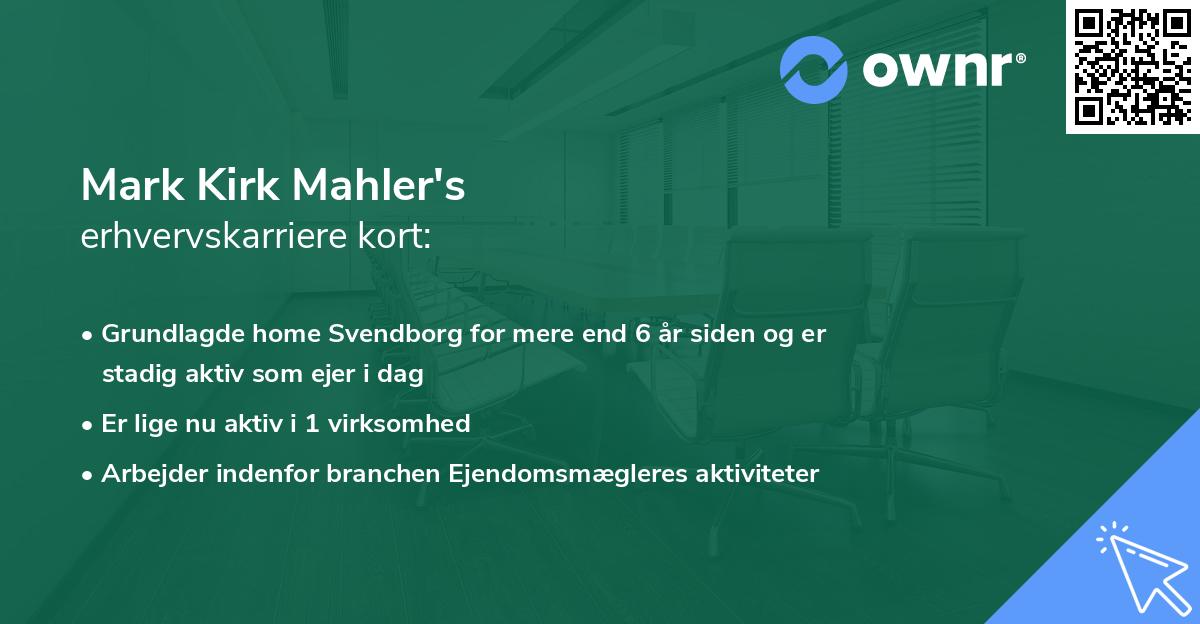 ownr®

Mark Kirk Mahler's
erhvervskarriere kort:

• Grundlagde home Svendborg for mere end 6 år siden og er stadig aktiv som ejer i dag
• Er lige nu aktiv i 1 virksomhed
• Arbejder indenfor branchen Ejendomsmægleres aktiviteter